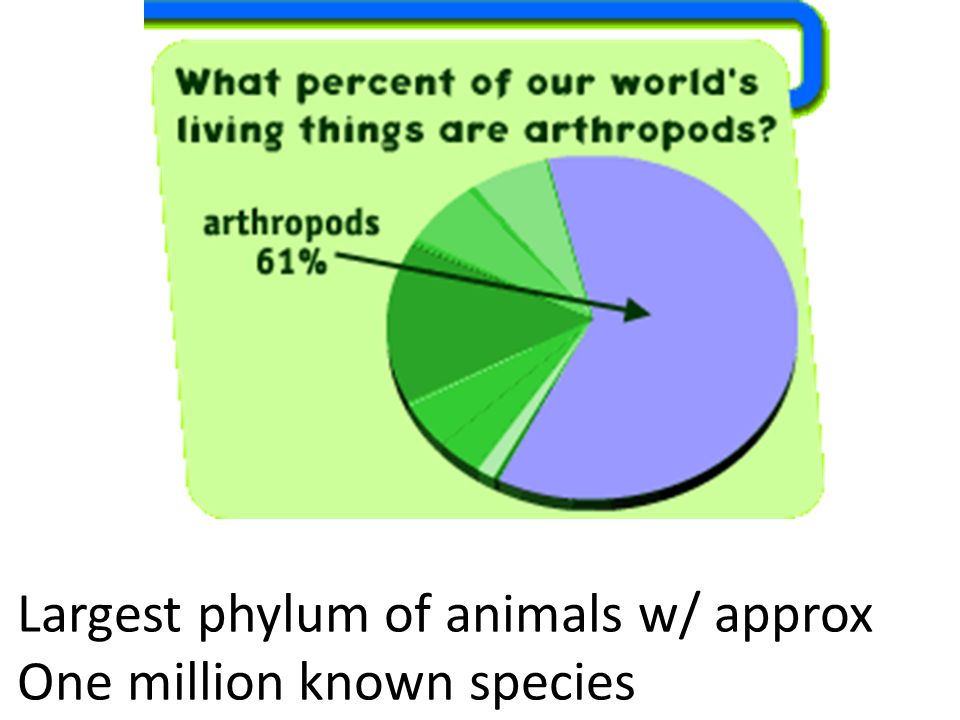 What percent of our world's living things are arthropods?

arthropods
61%

Largest phylum of animals w/ approx
One million known species